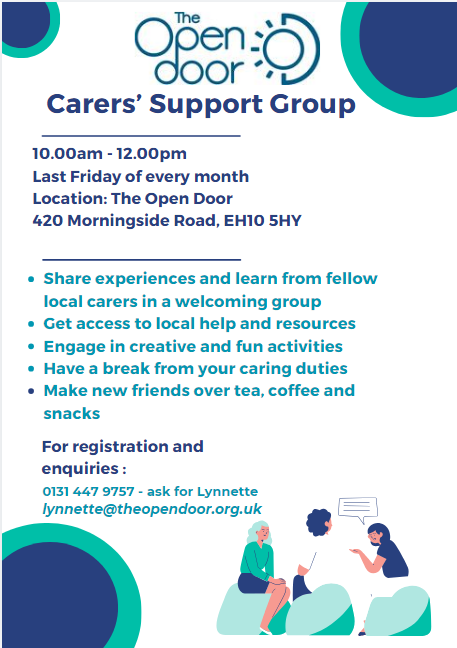 The Open door

Carers' Support Group

10.00am - 12.00pm
Last Friday of every month
Location: The Open Door
420 Morningside Road, EH10 5HY

- Share experiences and learn from fellow local carers in a welcoming group
- Get access to local help and resources
- Engage in creative and fun activities
- Have a break from your caring duties
- Make new friends over tea, coffee and snacks

For registration and enquiries :

0131 447 9757 - ask for Lynnette
lynnette@theopendoor.org.uk